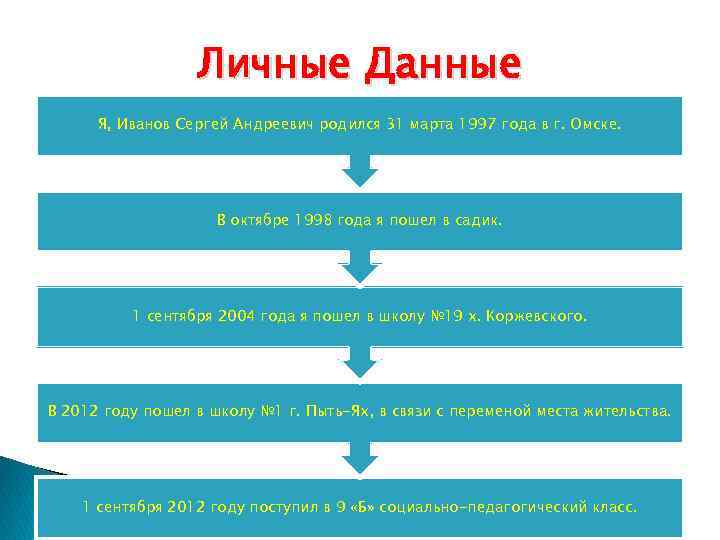 Личные Данные

Я, Иванов Сергей Андреевич родился 31 марта 1997 года в г. Омске.

В октябре 1998 года я пошел в садик.

1 сентября 2004 года я пошел в школу №19 х. Коржевского.

В 2012 году пошел в школу №1 г. Пыть-Ях, в связи с переменой места жительства.

1 сентября 2012 году поступил в 9 «Б» социально-педагогический класс.